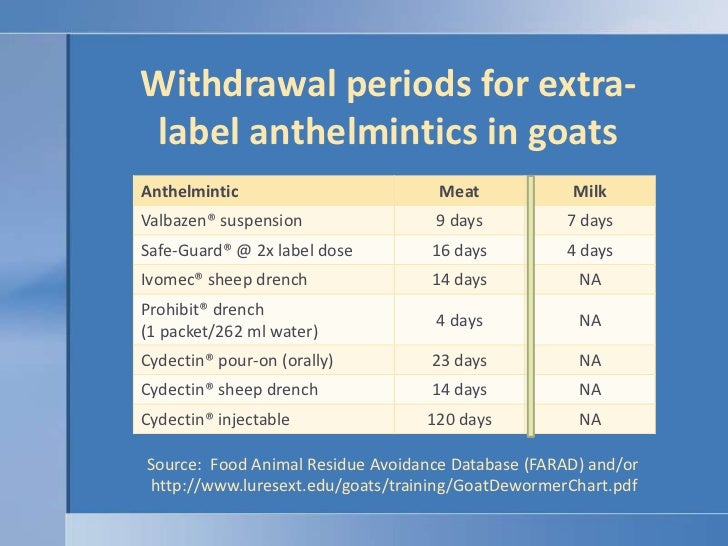 Withdrawal periods for extra-label anthelmintics in goats

| Anthelmintic | Meat | Milk |
|---|---|---|
| Valbazen® suspension | 9 days | 7 days |
| Safe-Guard® @ 2x label dose | 16 days | 4 days |
| Ivomec® sheep drench | 14 days | NA |
| Prohibit® drench (1 packet/262 ml water) | 4 days | NA |
| Cydectin® pour-on (orally) | 23 days | NA |
| Cydectin® sheep drench | 14 days | NA |
| Cydectin® injectable | 120 days | NA |

Source: Food Animal Residue Avoidance Database (FARAD) and/or http://www.luresext.edu/goats/training/GoatDewormerChart.pdf